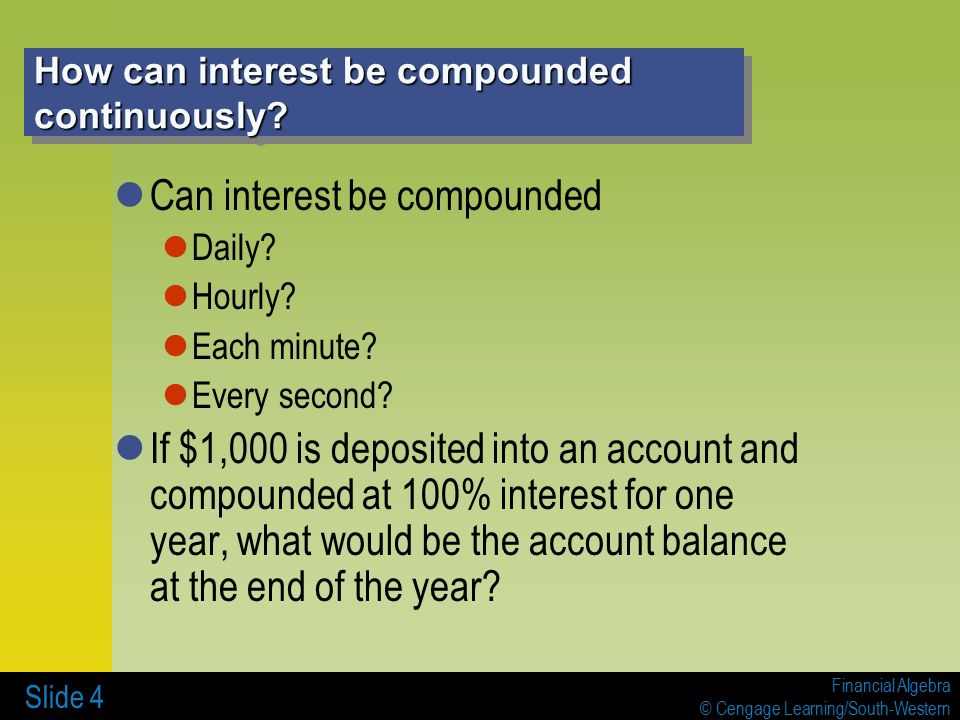 How can interest be compounded continuously?

Can interest be compounded

Daily?

Hourly?

Each minute?

Every second?

If \$1,000 is deposited into an account and compounded at 100% interest for one year, what would be the account balance at the end of the year?

Slide 4

Financial Algebra
© Cengage Learning/South-Western